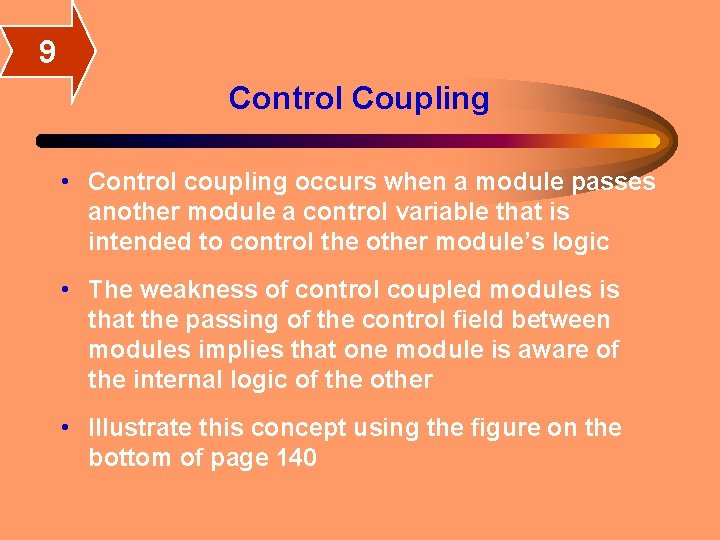 9

Control Coupling

• Control coupling occurs when a module passes another module a control variable that is intended to control the other module's logic

• The weakness of control coupled modules is that the passing of the control field between modules implies that one module is aware of the internal logic of the other

• Illustrate this concept using the figure on the bottom of page 140